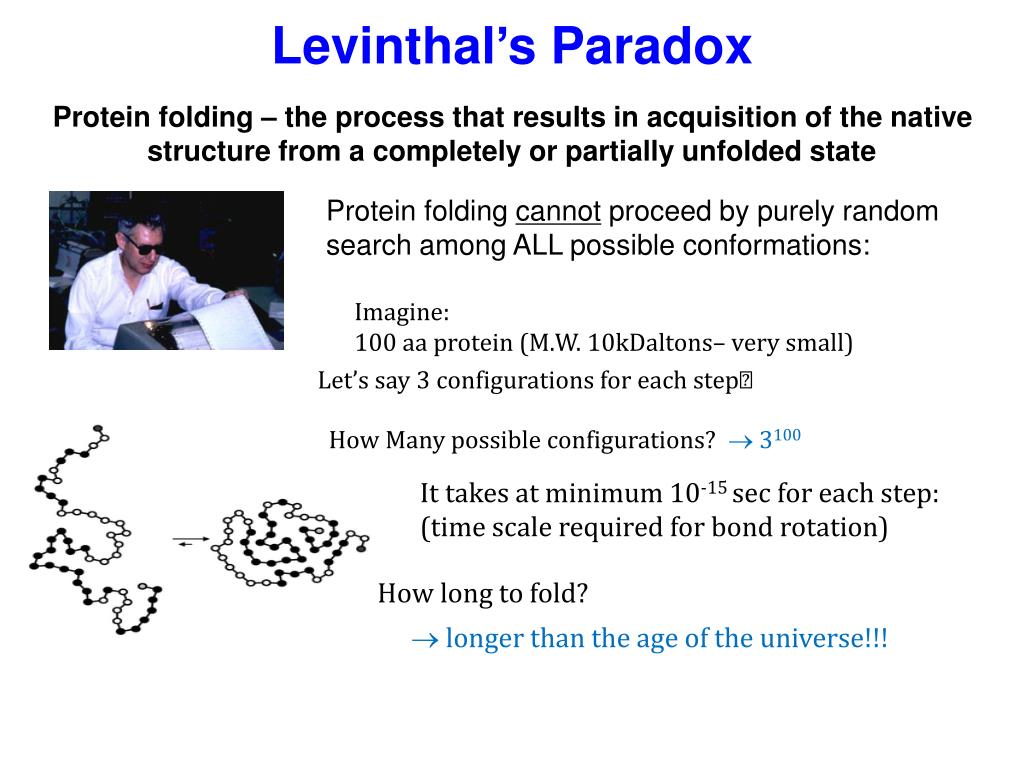 Levinthal's Paradox

Protein folding – the process that results in acquisition of the native structure from a completely or partially unfolded state

Protein folding cannot proceed by purely random search among ALL possible conformations:

Imagine:
100 aa protein (M.W. 10kDaltons– very small)

Let's say 3 configurations for each step

How Many possible configurations? $\rightarrow 3^{100}$

It takes at minimum $10^{-15}$ sec for each step: (time scale required for bond rotation)

How long to fold?

$\rightarrow$ longer than the age of the universe!!!